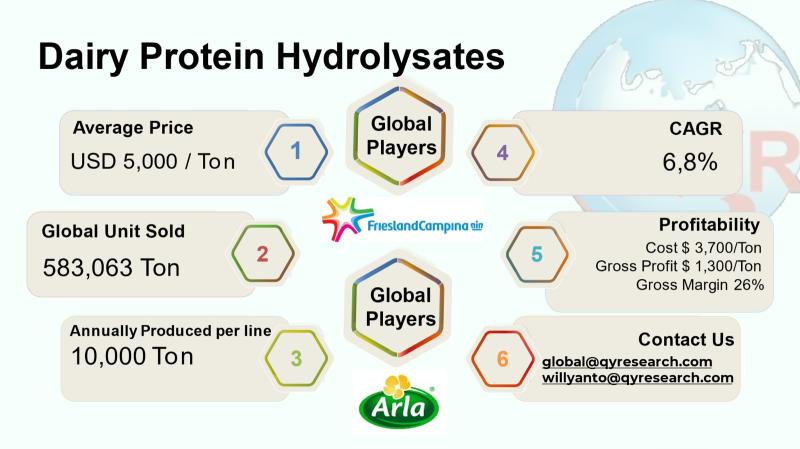 Dairy Protein Hydrolysates

Average Price
USD 5,000 / Ton
1

Global Players

4
CAGR
6,8%

FrieslandCampina

Global Unit Sold
583,063 Ton
2

5
Profitability
Cost $ 3,700/Ton
Gross Profit $ 1,300/Ton
Gross Margin 26%

Global Players

Annually Produced per line
10,000 Ton
3

6
Contact Us
global@qyresearch.com
willyanto@qyresearch.com

Arla